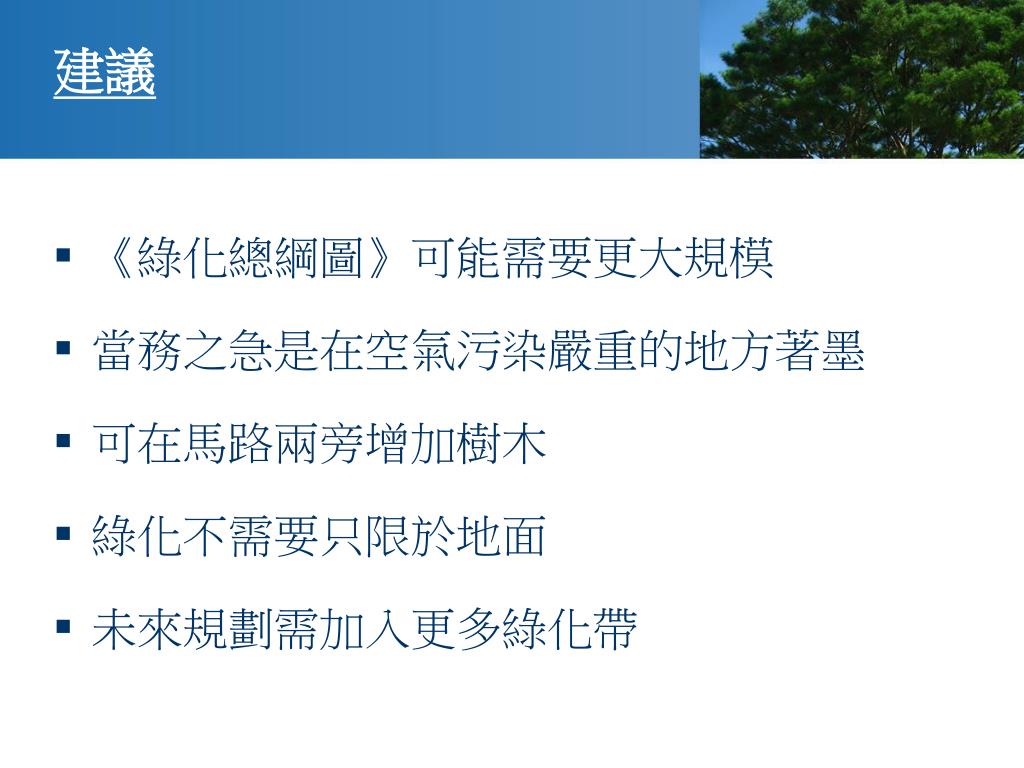 建議

▪ 《綠化總綱圖》可能需要更大規模
▪ 當務之急是在空氣污染嚴重的地方著墨
▪ 可在馬路兩旁增加樹木
▪ 綠化不需要只限於地面
▪ 未來規劃需加入更多綠化帶